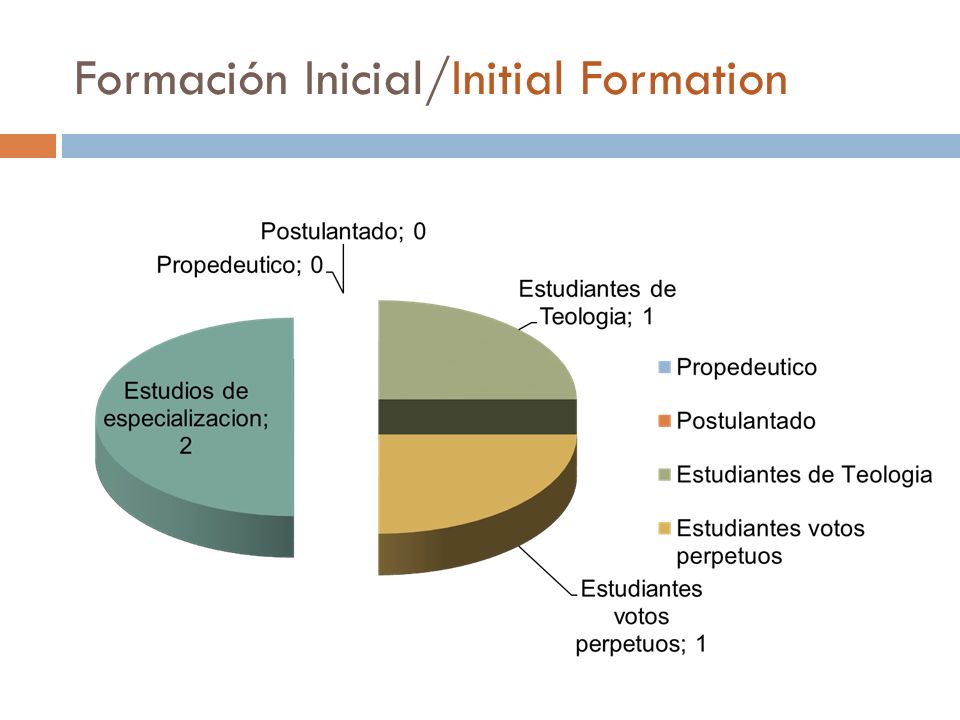 Formación Inicial/Initial Formation

Postulantado; 0

Propedeutico; 0

Estudiantes de Teologia; 1

Estudios de especializacion; 2

Estudiantes votos perpetuos; 1

Propedeutico

Postulantado

Estudiantes de Teologia

Estudiantes votos perpetuos